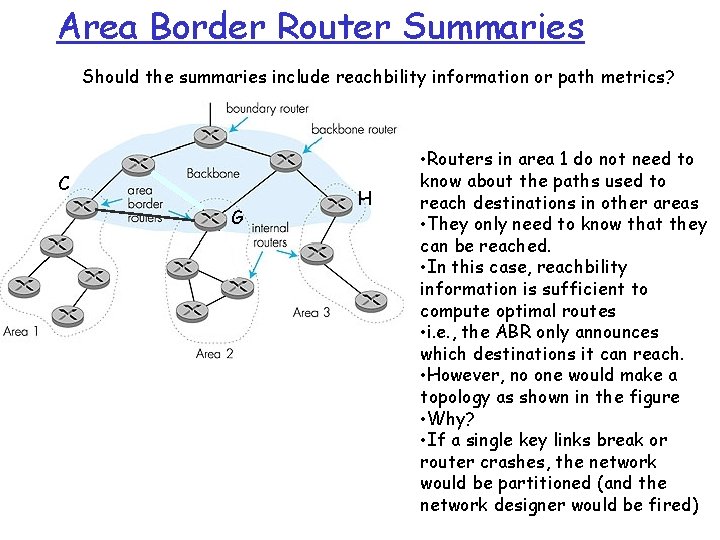 Area Border Router Summaries

Should the summaries include reachbility information or path metrics?

boundary router

backbone router

Backbone

C

area border routers

G

H

internal routers

Area 1

Area 2

Area 3

•Routers in area 1 do not need to know about the paths used to reach destinations in other areas
•They only need to know that they can be reached.
•In this case, reachbility information is sufficient to compute optimal routes
•i.e., the ABR only announces which destinations it can reach.
•However, no one would make a topology as shown in the figure
•Why?
•If a single key links break or router crashes, the network would be partitioned (and the network designer would be fired)